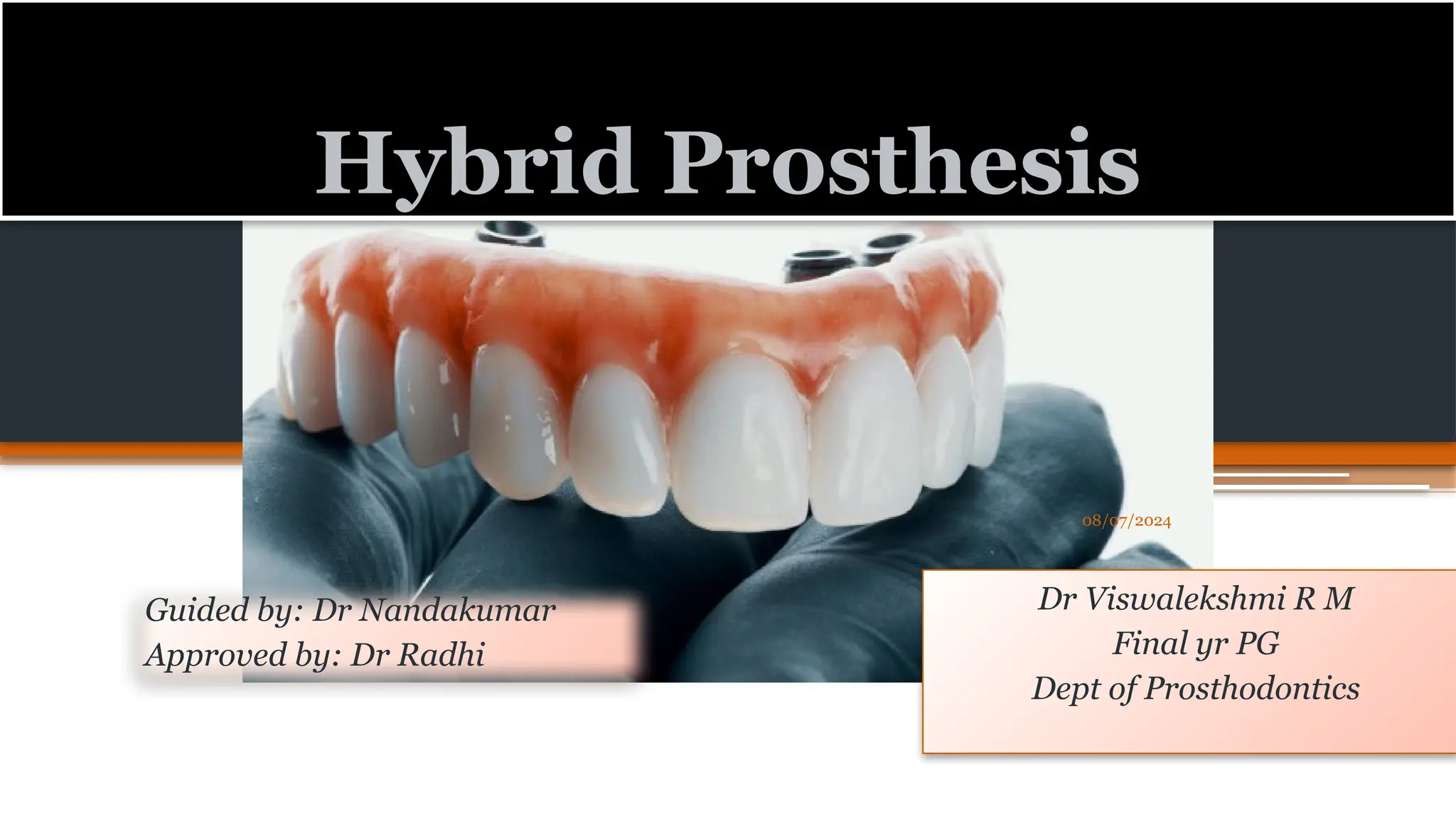 Hybrid Prosthesis

08/07/2024

Guided by: Dr Nandakumar
Approved by: Dr Radhi

Dr Viswalekshmi R M
Final yr PG
Dept of Prosthodontics